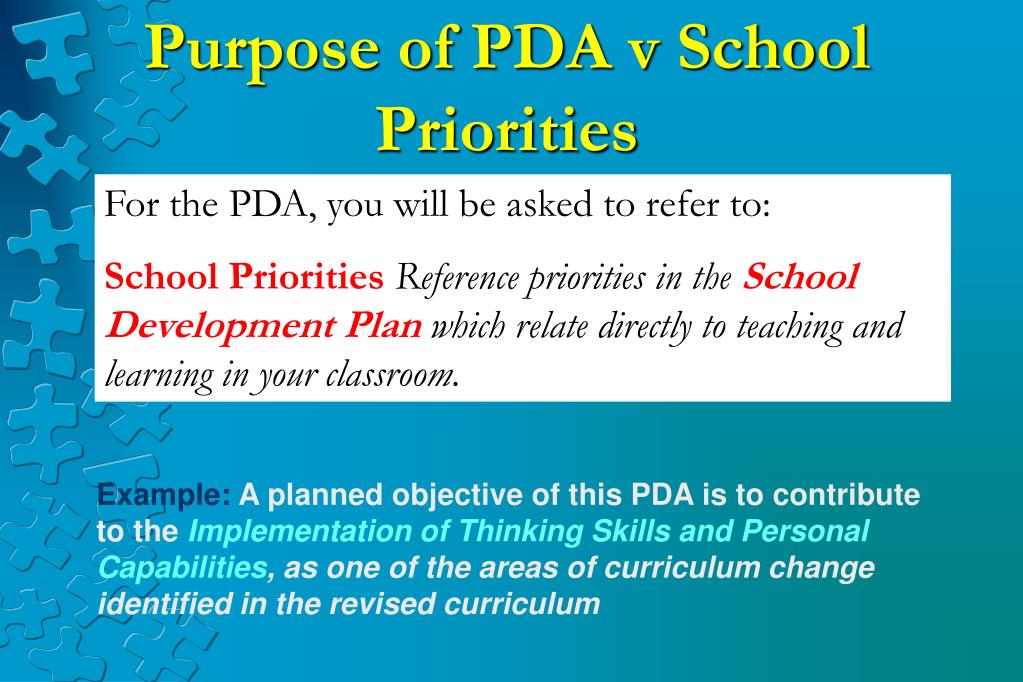 Purpose of PDA v School Priorities

For the PDA, you will be asked to refer to:

School Priorities Reference priorities in the School Development Plan which relate directly to teaching and learning in your classroom.

Example: A planned objective of this PDA is to contribute to the Implementation of Thinking Skills and Personal Capabilities, as one of the areas of curriculum change identified in the revised curriculum